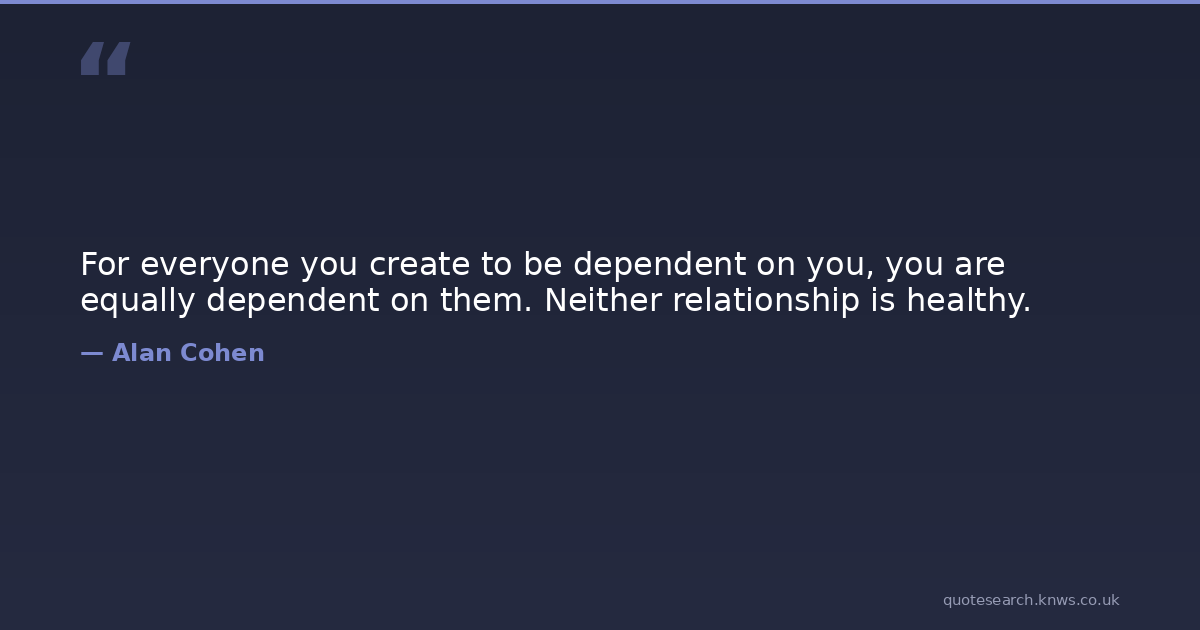 “

For everyone you create to be dependent on you, you are equally dependent on them. Neither relationship is healthy.

— Alan Cohen

quotesearch.knws.co.uk